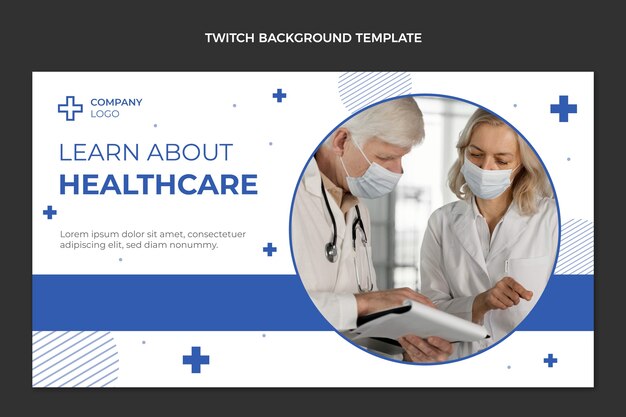 TWITCH BACKGROUND TEMPLATE

COMPANY
LOGO

LEARN ABOUT
HEALTHCARE

Lorem ipsum dolor sit amet, consectetuer adipiscing elit, sed diam nonummy.